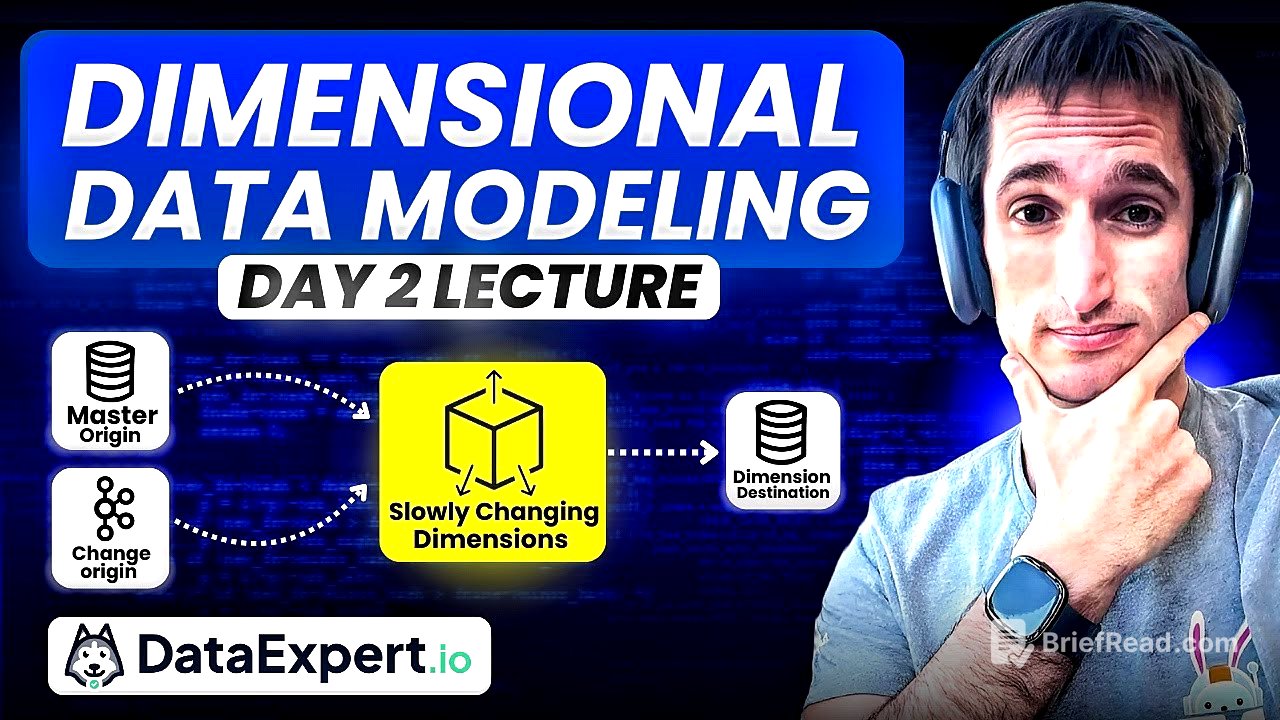 DIMENSIONAL DATA MODELING

DAY 2 LECTURE

Master Origin

Change origin

Slowly Changing Dimensions

Dimension Destination

DataExpert.io

BriefRead.com